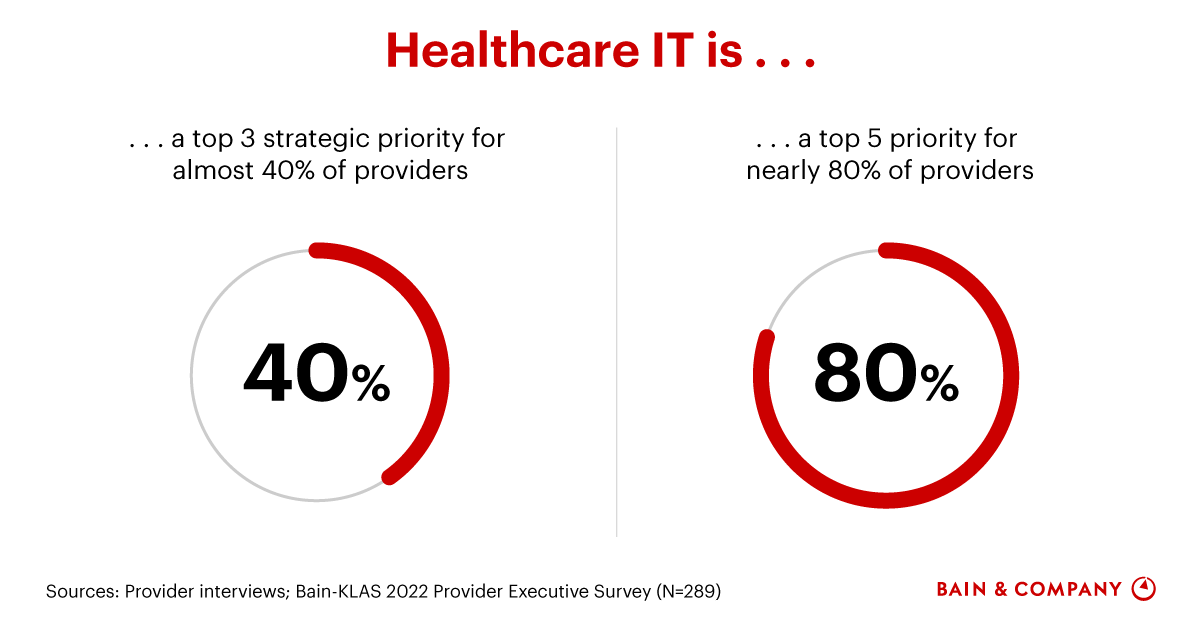 Healthcare IT is . . .

. . . a top 3 strategic priority for almost 40% of providers

40%

. . . a top 5 priority for nearly 80% of providers

80%

Sources: Provider interviews; Bain-KLAS 2022 Provider Executive Survey (N=289)

BAIN & COMPANY